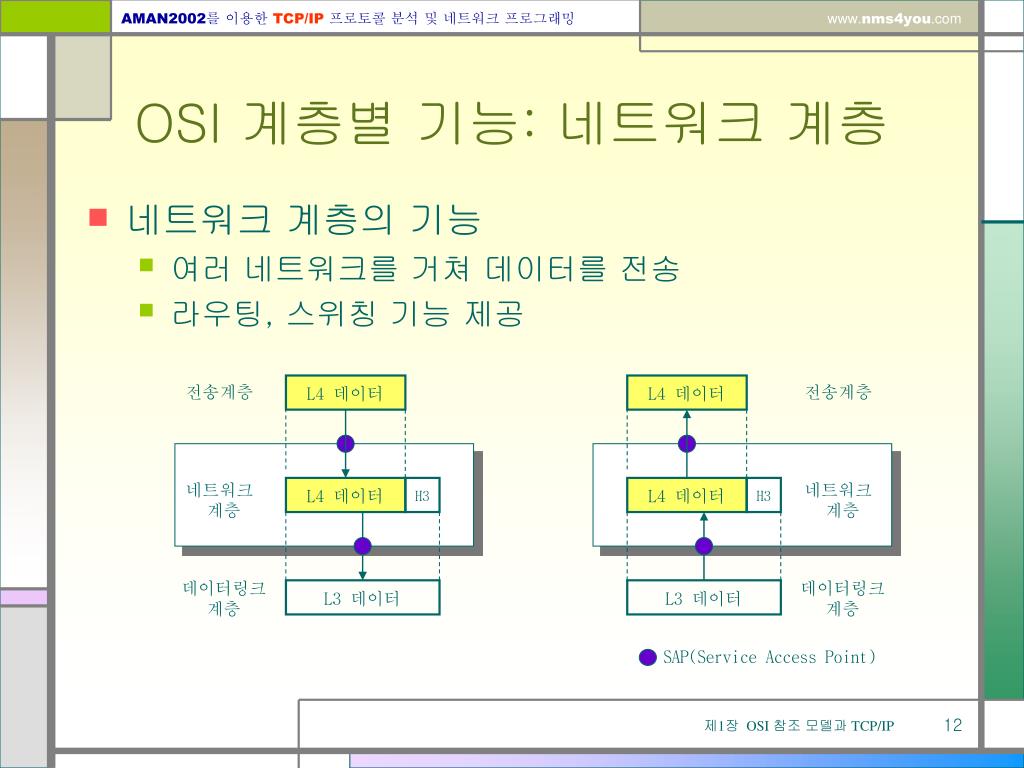 AMAN2002를 이용한 TCP/IP 프로토콜 분석 및 네트워크 프로그래밍

www.nms4you.com

OSI 계층별 기능: 네트워크 계층

네트워크 계층의 기능

여러 네트워크를 거쳐 데이터를 전송

라우팅, 스위칭 기능 제공

전송계층

L4 데이터

네트워크 계층

L4 데이터

H3

데이터링크 계층

L3 데이터

L4 데이터

전송계층

L4 데이터

H3

네트워크 계층

L3 데이터

데이터링크 계층

SAP(Service Access Point)

제1장 OSI 참조 모델과 TCP/IP

12